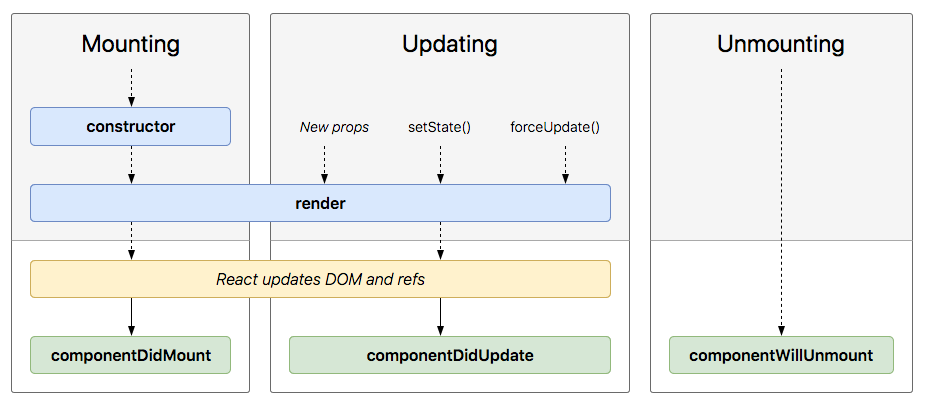 Mounting

Updating

Unmounting

constructor

New props

setState()

forceUpdate()

render

React updates DOM and refs

componentDidMount

componentDidUpdate

componentWillUnmount